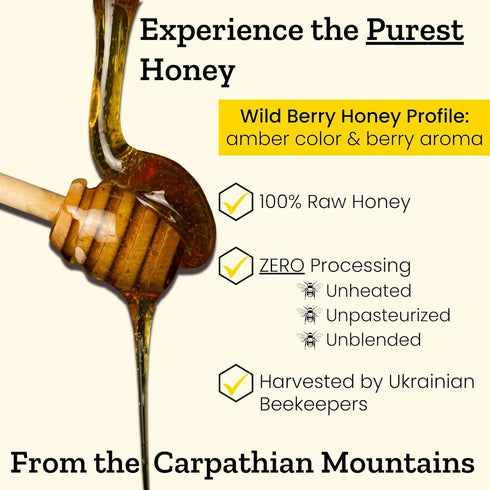 Experience the Purest Honey

Wild Berry Honey Profile: amber color & berry aroma

100% Raw Honey

ZERO Processing
Unheated
Unpasteurized
Unblended

Harvested by Ukrainian Beekeepers

From the Carpathian Mountains